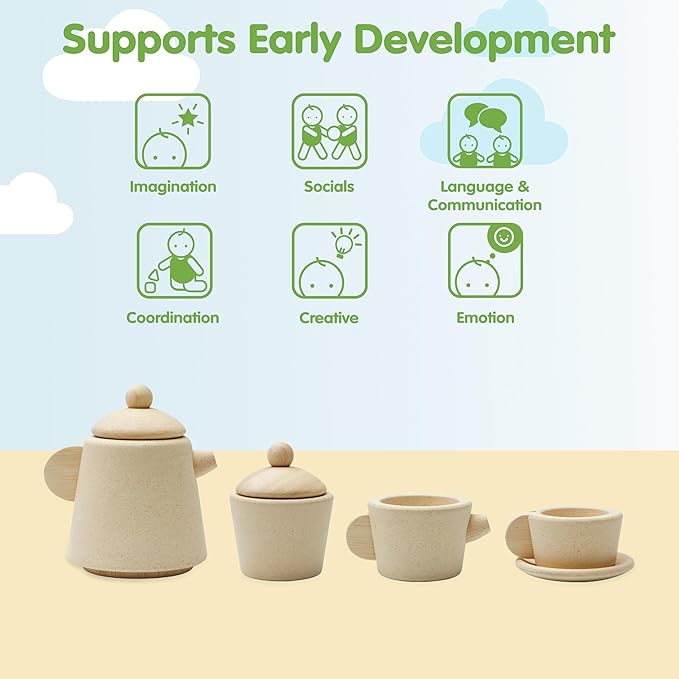 Supports Early Development

Imagination

Socials

Language & Communication

Coordination

Creative

Emotion